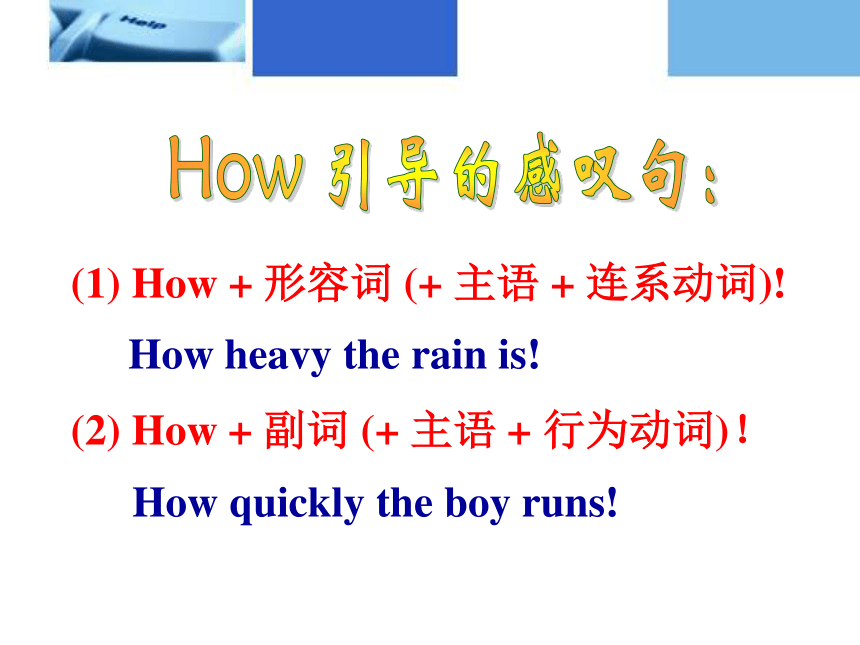 Help

How 引导的感叹句:

(1) How + 形容词 (+ 主语 + 连系动词)!

How heavy the rain is!

(2) How + 副词 (+ 主语 + 行为动词) !

How quickly the boy runs!